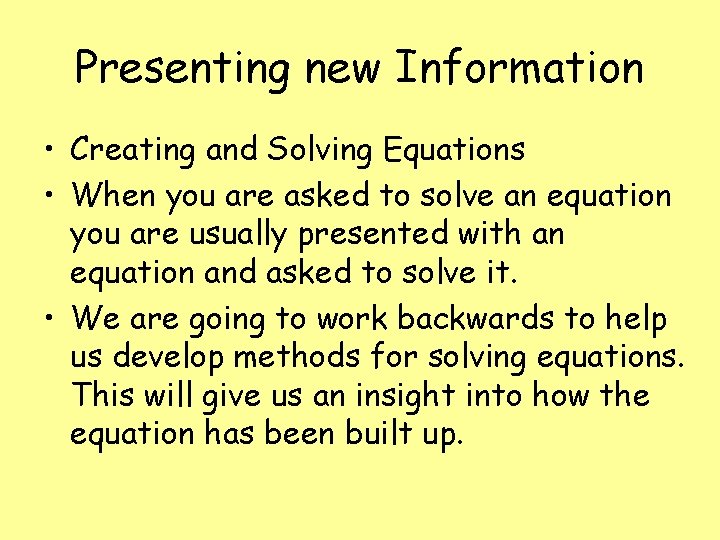 Presenting new Information

• Creating and Solving Equations

• When you are asked to solve an equation you are usually presented with an equation and asked to solve it.

• We are going to work backwards to help us develop methods for solving equations. This will give us an insight into how the equation has been built up.